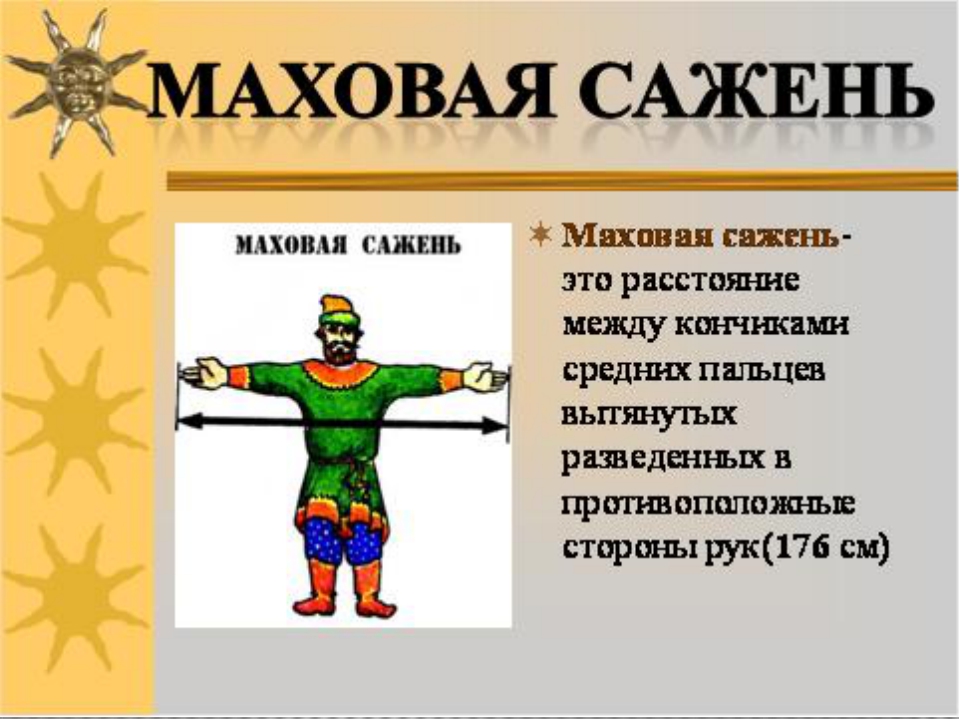 МАХОВАЯ САЖЕНЬ

МАХОВАЯ САЖЕНЬ

Маховая сажень- это расстояние между кончиками средних пальцев вытянутых разведенных в противоположные стороны рук(176 см)